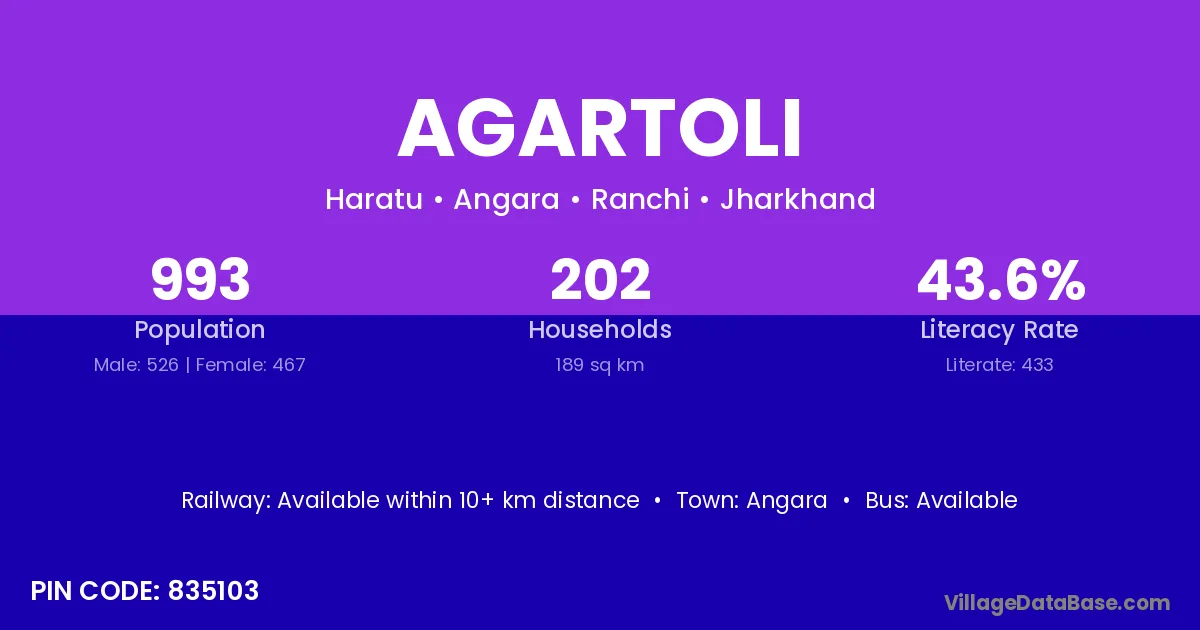 AGARTOLI

Haratu • Angara • Ranchi • Jharkhand

993
Population
Male: 526 | Female: 467

202
Households
189 sq km

43.6%
Literacy Rate
Literate: 433

Railway: Available within 10+ km distance • Town: Angara • Bus: Available

PIN CODE: 835103

VillageDataBase.com